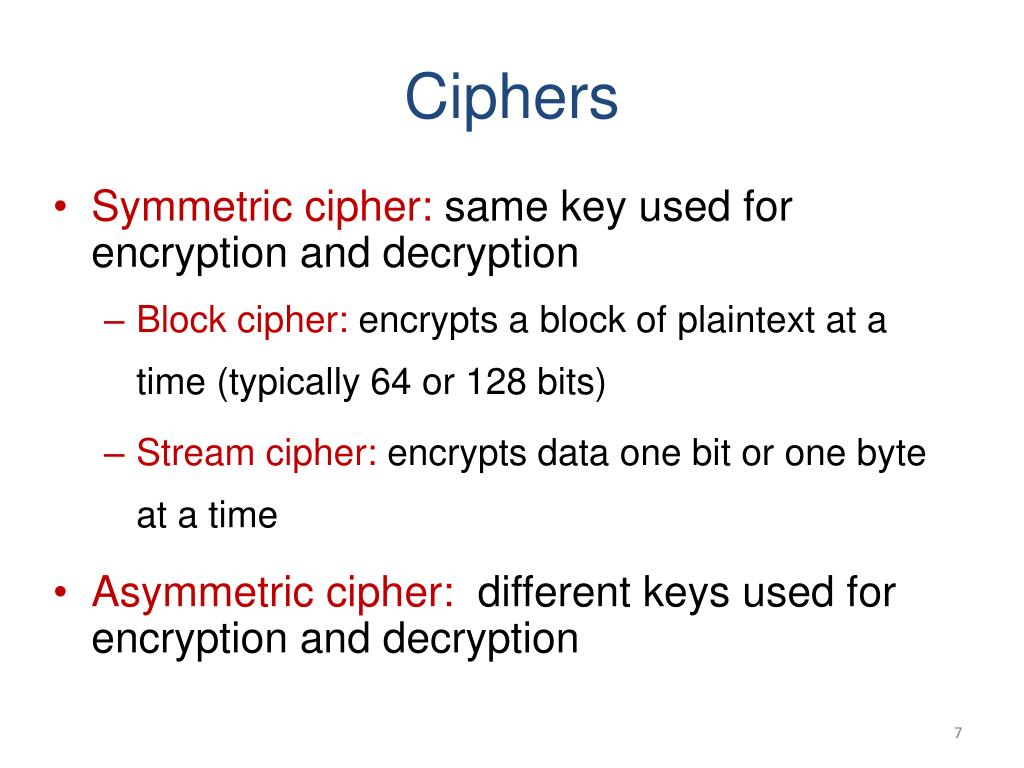 Ciphers

• Symmetric cipher: same key used for encryption and decryption

– Block cipher: encrypts a block of plaintext at a time (typically 64 or 128 bits)

– Stream cipher: encrypts data one bit or one byte at a time

• Asymmetric cipher:  different keys used for encryption and decryption

7